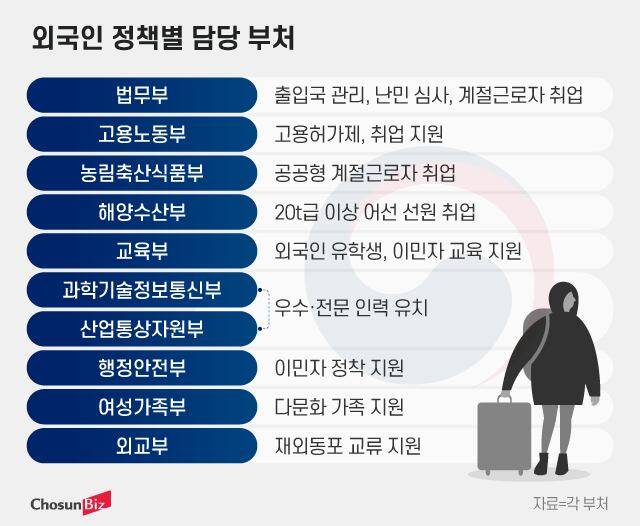 외국인 정책별 담당 부처

| | |
|---|---|
| 법무부 | 출입국 관리, 난민 심사, 계절근로자 취업 |
| 고용노동부 | 고용허가제, 취업 지원 |
| 농림축산식품부 | 공공형 계절근로자 취업 |
| 해양수산부 | 20t급 이상 어선 선원 취업 |
| 교육부 | 외국인 유학생, 이민자 교육 지원 |
| 과학기술정보통신부 | 우수·전문 인력 유치 |
| 산업통상자원부 | 우수·전문 인력 유치 |
| 행정안전부 | 이민자 정착 지원 |
| 여성가족부 | 다문화 가족 지원 |
| 외교부 | 재외동포 교류 지원 |

ChosunBiz

자료=각 부처